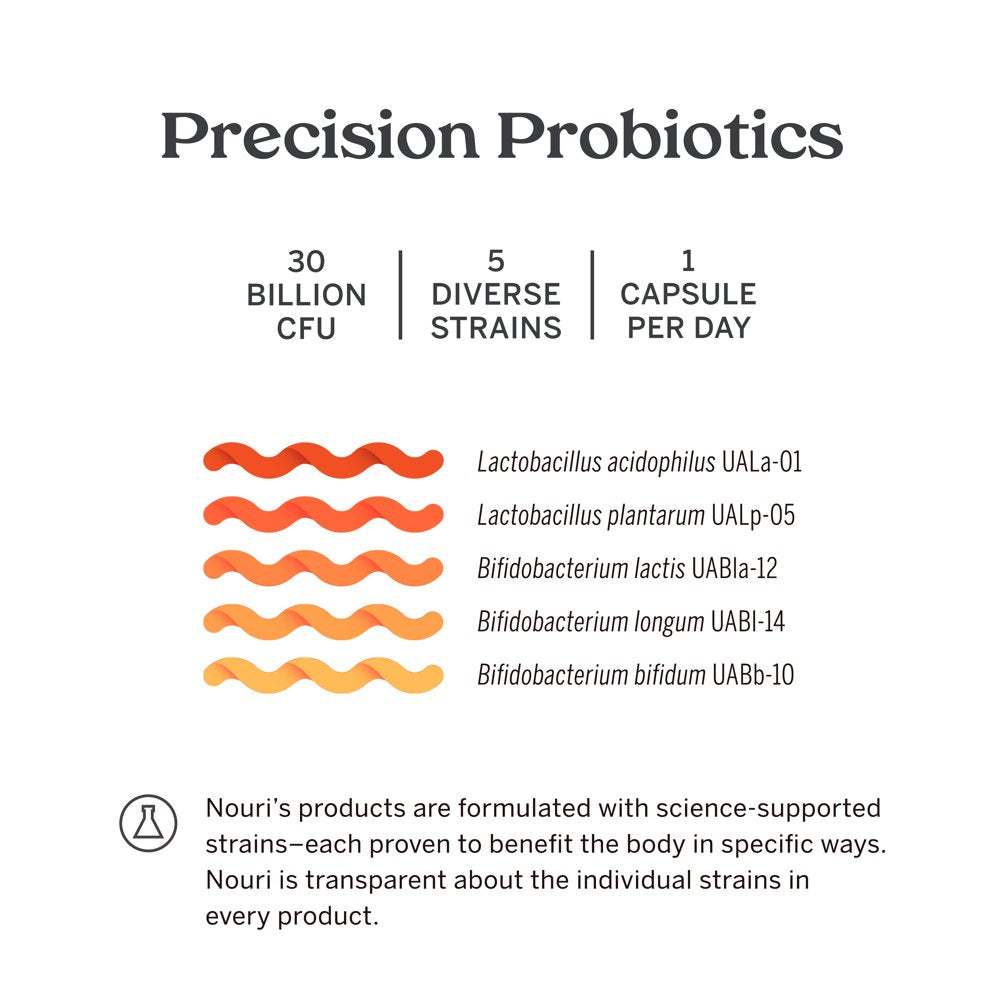 Precision Probiotics

30 BILLION CFU

5 DIVERSE STRAINS

1 CAPSULE PER DAY

Lactobacillus acidophilus UALa-01

Lactobacillus plantarum UALp-05

Bifidobacterium lactis UABla-12

Bifidobacterium longum UABl-14

Bifidobacterium bifidum UABb-10

Nouri's products are formulated with science-supported strains–each proven to benefit the body in specific ways. Nouri is transparent about the individual strains in every product.